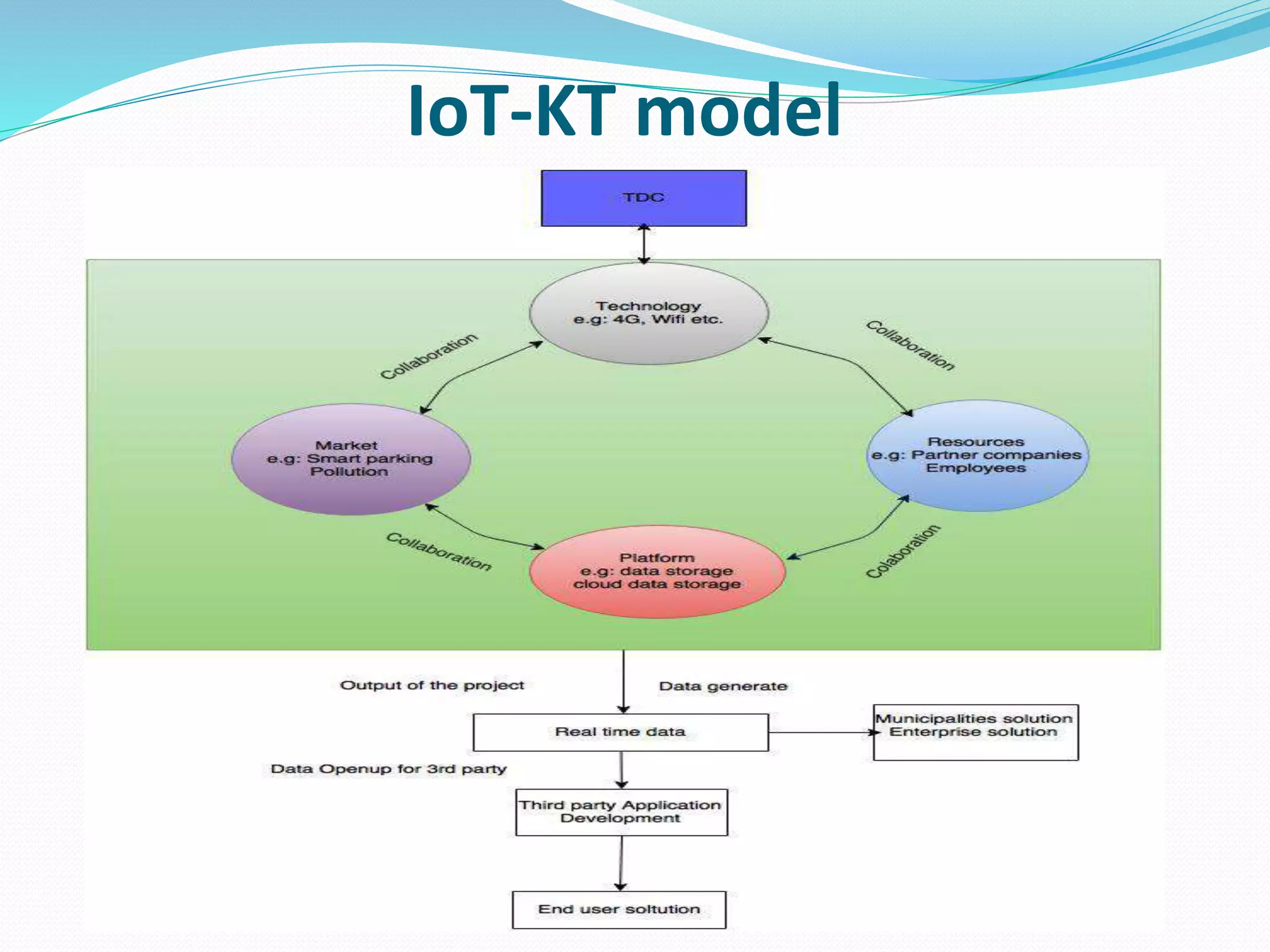 IoT-KT model

TDC

Technology
e.g: 4G, Wifi etc.

Collaboration

Collaboration

Market
e.g: Smart parking
Pollution

Resources
e.g: Partner companies
Employees

Collaboration

Colaboration

Platform
e.g: data storage
cloud data storage

Output of the project

Data generate

Real time data

Municipalities solution
Enterprise solution

Data Openup for 3rd party

Third party Application
Development

End user soltution